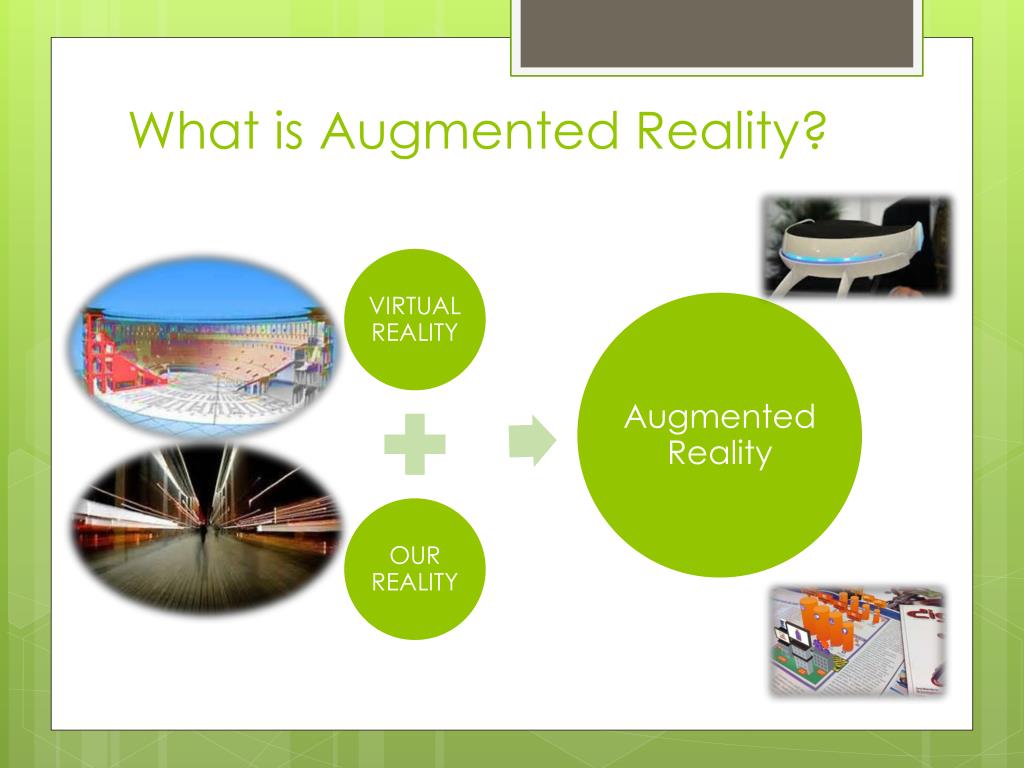 What is Augmented Reality?

VIRTUAL REALITY

OUR REALITY

Augmented Reality